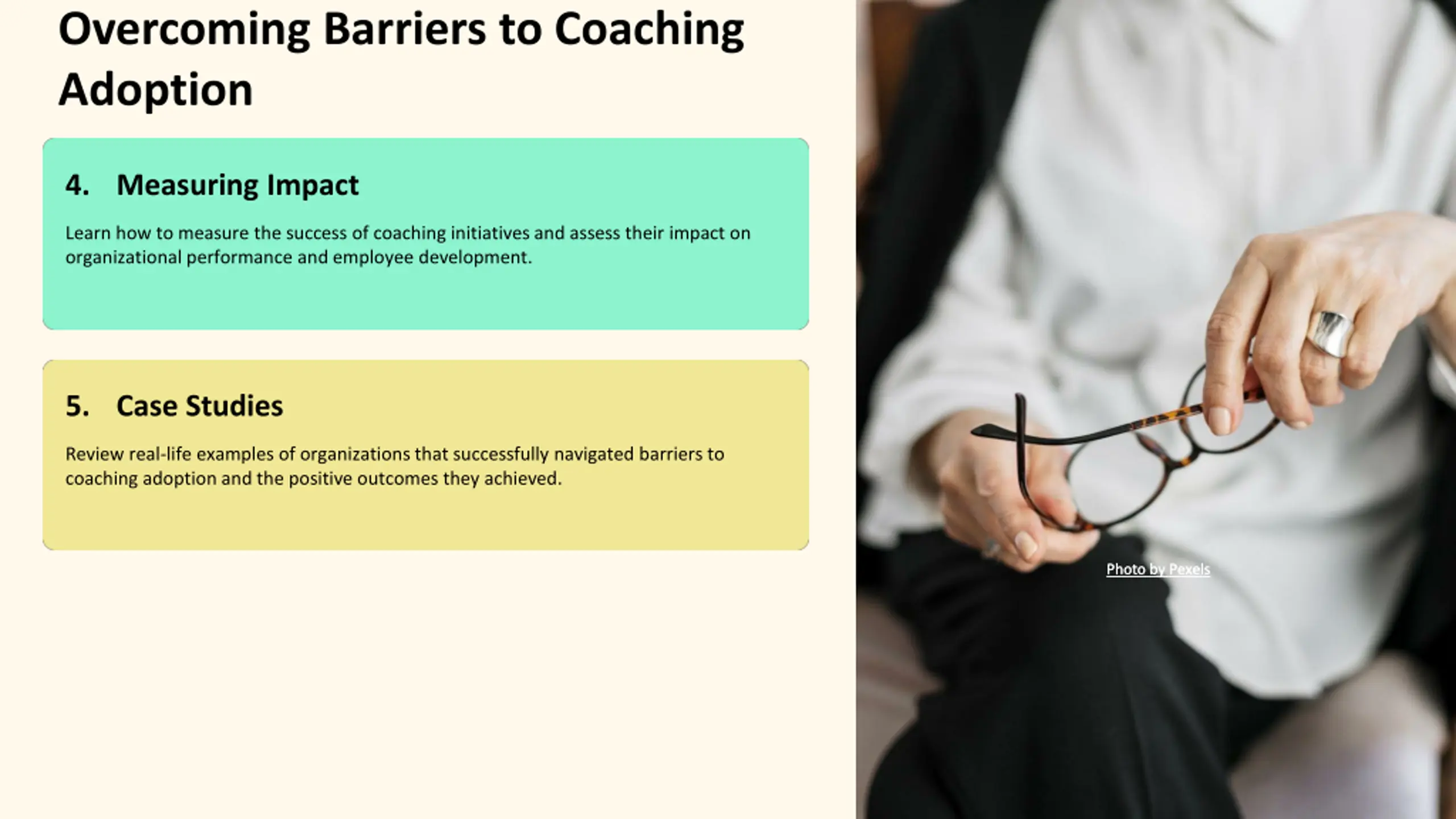 Overcoming Barriers to Coaching Adoption

4. Measuring Impact

Learn how to measure the success of coaching initiatives and assess their impact on organizational performance and employee development.

5. Case Studies

Review real-life examples of organizations that successfully navigated barriers to coaching adoption and the positive outcomes they achieved.

Photo by Pexels